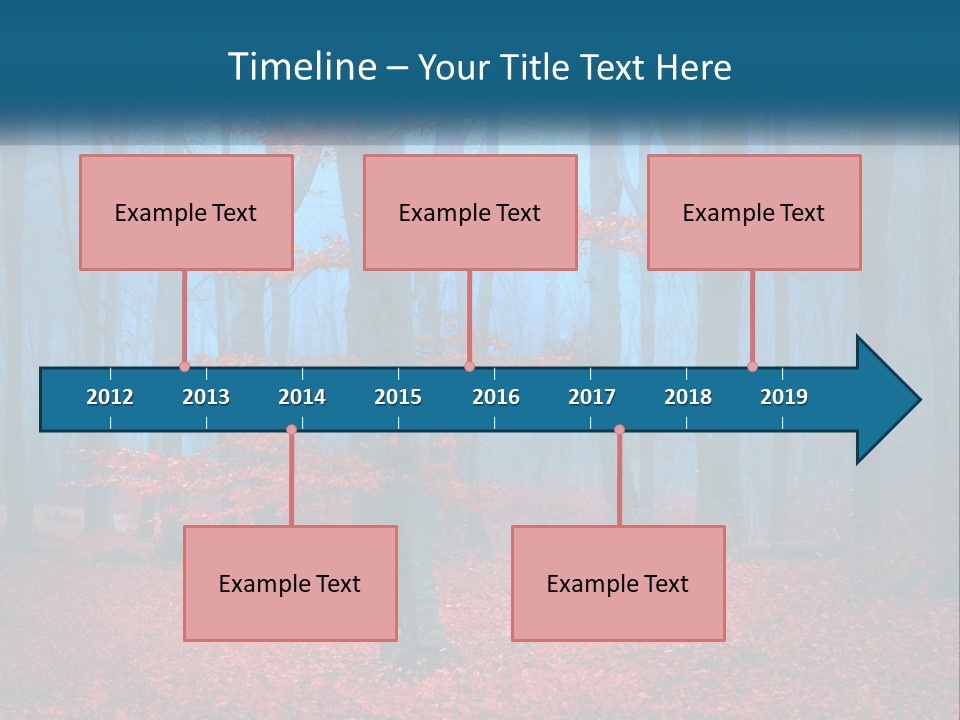 Timeline – Your Title Text Here

Example Text

Example Text

Example Text

2012 2013 2014 2015 2016 2017 2018 2019

Example Text

Example Text